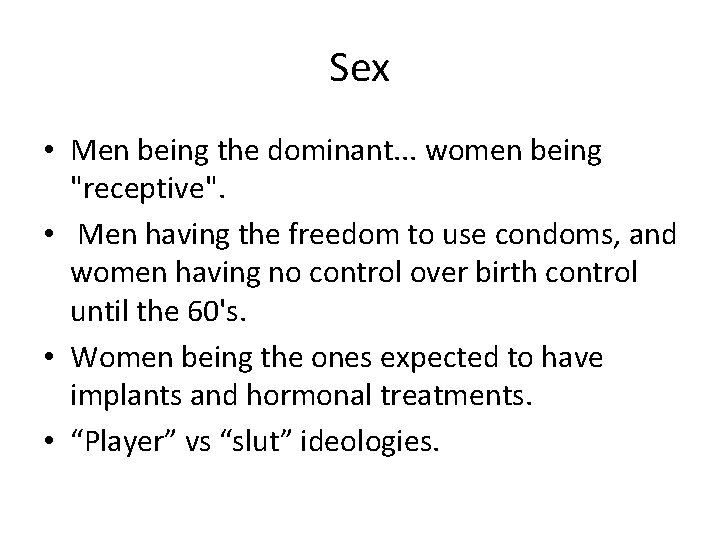 Sex

• Men being the dominant... women being "receptive".

• Men having the freedom to use condoms, and women having no control over birth control until the 60's.

• Women being the ones expected to have implants and hormonal treatments.

• “Player” vs “slut” ideologies.